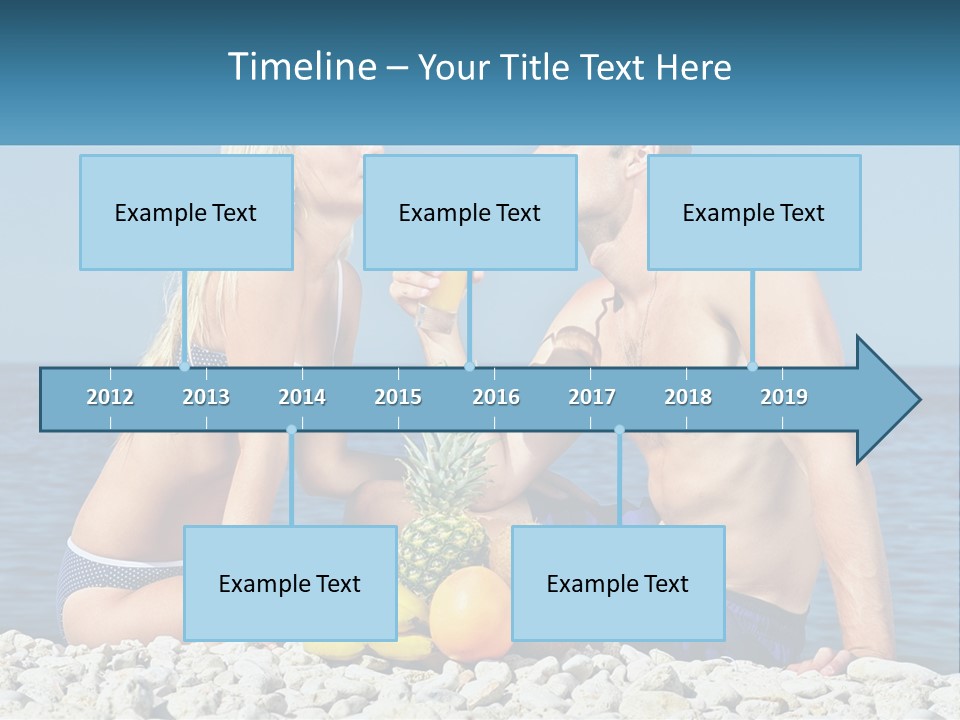 Timeline – Your Title Text Here

Example Text

Example Text

Example Text

2012 2013 2014 2015 2016 2017 2018 2019

Example Text

Example Text